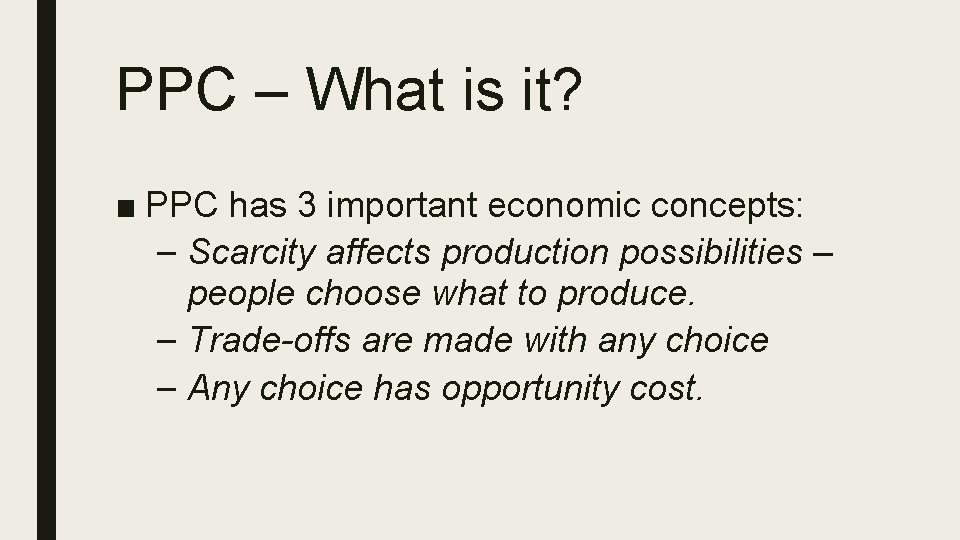 PPC – What is it?

■ PPC has 3 important economic concepts:

– Scarcity affects production possibilities – people choose what to produce.

– Trade-offs are made with any choice

– Any choice has opportunity cost.